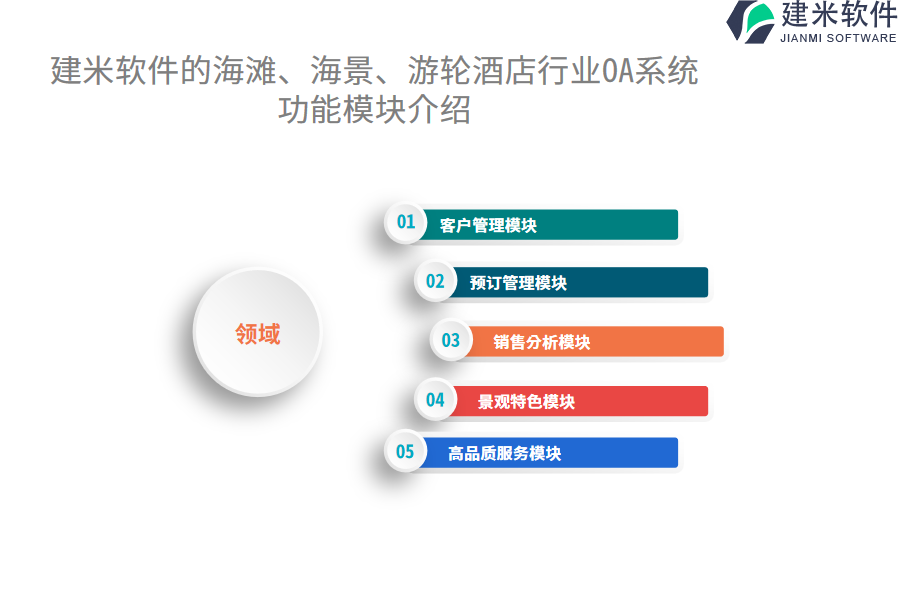 建米软件
JIANMI SOFTWARE

建米软件的海滩、海景、游轮酒店行业OA系统功能模块介绍

领域

01 客户管理模块

02 预订管理模块

03 销售分析模块

04 景观特色模块

05 高品质服务模块